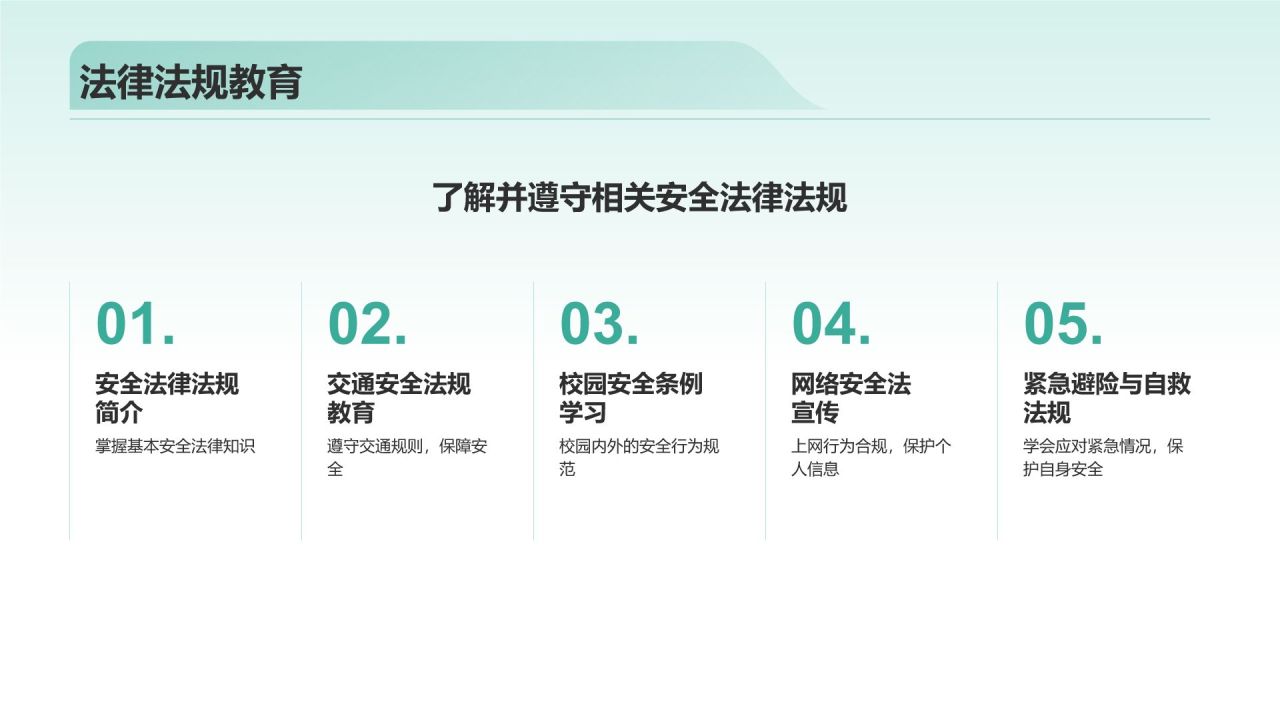 法律法规教育

了解并遵守相关安全法律法规

01.

安全法律法规简介

掌握基本安全法律知识

02.

交通安全法规教育

遵守交通规则，保障安全

03.

校园安全条例学习

校园内外的安全行为规范

04.

网络安全法宣传

上网行为合规，保护个人信息

05.

紧急避险与自救法规

学会应对紧急情况，保护自身安全